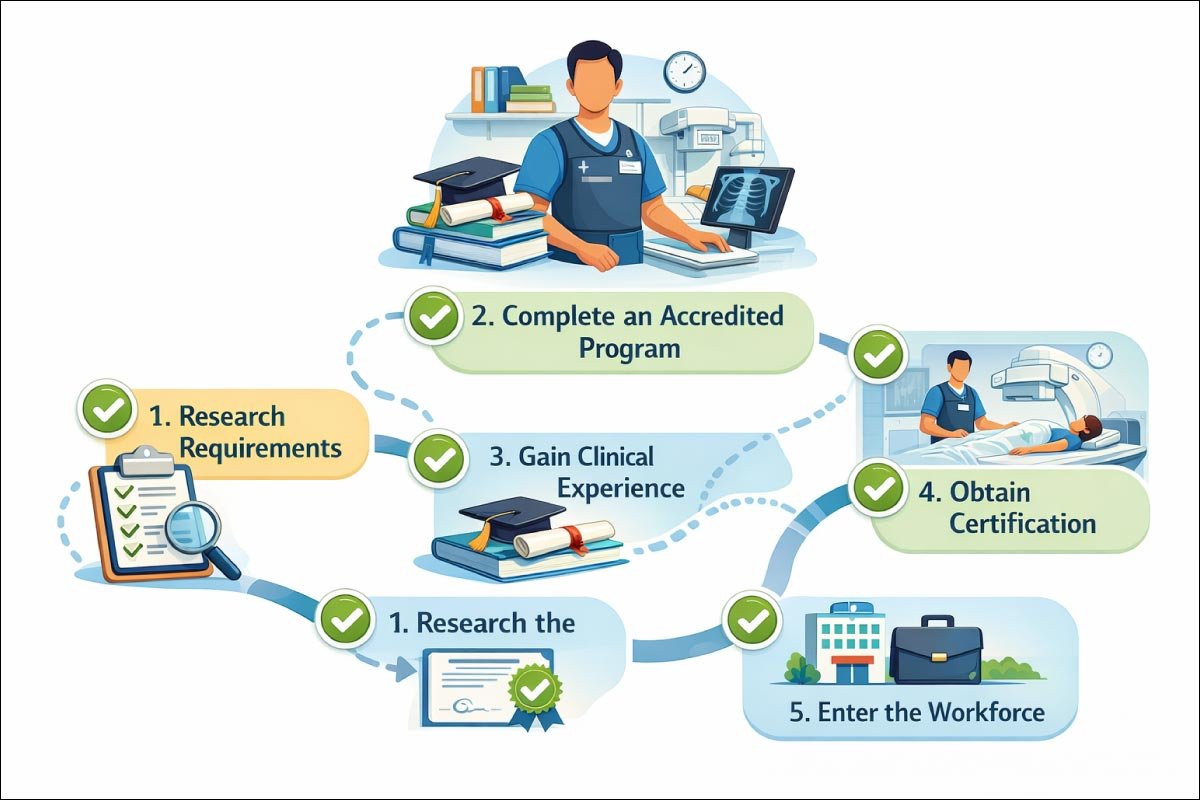 2. Complete an Accredited Program

1. Research Requirements

3. Gain Clinical Experience

4. Obtain Certification

1. Research the

5. Enter the Workforce